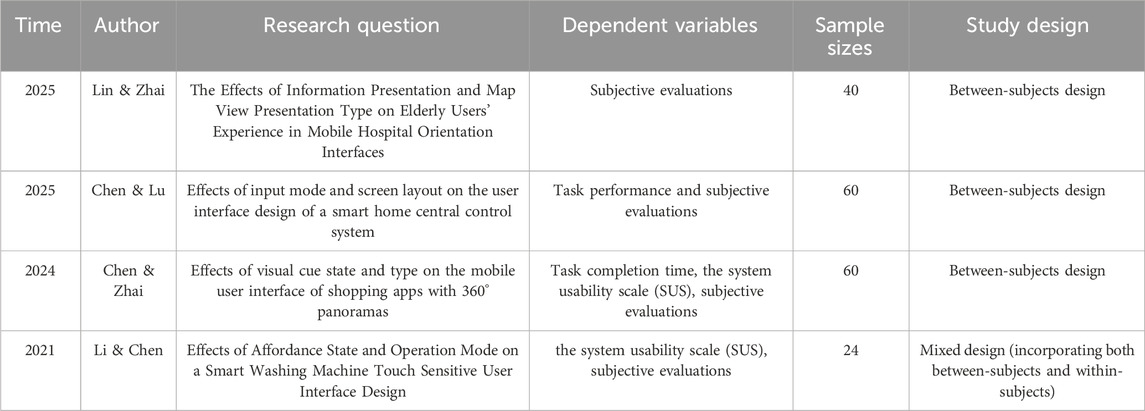 | Time | Author | Research question | Dependent variables | Sample sizes | Study design |
|---|---|---|---|---|---|
| 2025 | Lin & Zhai | The Effects of Information Presentation and Map View Presentation Type on Elderly Users' Experience in Mobile Hospital Orientation Interfaces | Subjective evaluations | 40 | Between-subjects design |
| 2025 | Chen & Lu | Effects of input mode and screen layout on the user interface design of a smart home central control system | Task performance and subjective evaluations | 60 | Between-subjects design |
| 2024 | Chen & Zhai | Effects of visual cue state and type on the mobile user interface of shopping apps with 360° panoramas | Task completion time, the system usability scale (SUS), subjective evaluations | 60 | Between-subjects design |
| 2021 | Li & Chen | Effects of Affordance State and Operation Mode on a Smart Washing Machine Touch Sensitive User Interface Design | the system usability scale (SUS), subjective evaluations | 24 | Mixed design (incorporating both between-subjects and within-subjects) |